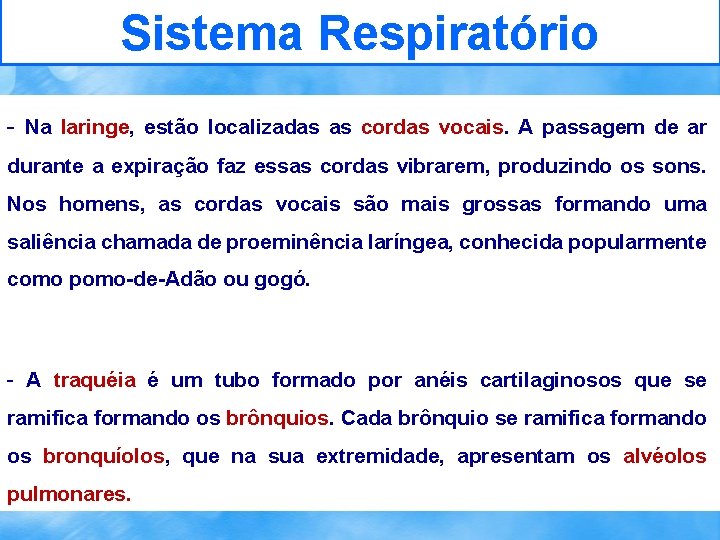 Sistema Respiratório

- Na laringe, estão localizadas as cordas vocais. A passagem de ar durante a expiração faz essas cordas vibrarem, produzindo os sons. Nos homens, as cordas vocais são mais grossas formando uma saliência chamada de proeminência laríngea, conhecida popularmente como pomo-de-Adão ou gogó.

- A traquéia é um tubo formado por anéis cartilaginosos que se ramifica formando os brônquios. Cada brônquio se ramifica formando os bronquíolos, que na sua extremidade, apresentam os alvéolos pulmonares.